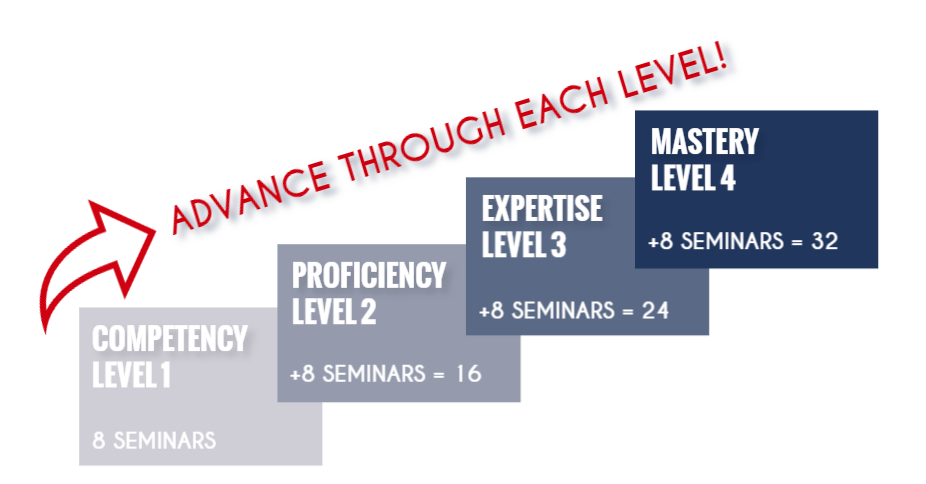 ADVANCE THROUGH EACH LEVEL!

COMPETENCY
LEVEL 1

8 SEMINARS

PROFICIENCY
LEVEL 2

+8 SEMINARS = 16

EXPERTISE
LEVEL 3

+8 SEMINARS = 24

MASTERY
LEVEL 4

+8 SEMINARS = 32